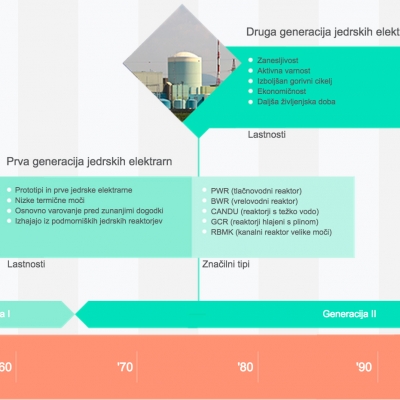 Druga generacija jedrskih elekt

- Zanesljivost
- Aktivna varnost
- Izboljšan gorivni cikelj
- Ekonomičnost
- Daljša življenjska doba

Lastnosti

Prva generacija jedrskih elektrarn

- Prototipi in prve jedrske elektrarne
- Nizke termične moči
- Osnovno varovanje pred zunanjimi dogodki
- Izhajajo iz podmorniških jedrskih reaktorjev

Lastnosti

- PWR (tlačnovodni reaktor)
- BWR (vrelovodni reaktor)
- CANDU (reaktorji s težko vodo)
- GCR (reaktorji hlajeni s plinom)
- RBMK (kanalni reaktor velike moči)

Značilni tipi

a I

Generacija II

60

'70

'80

'90